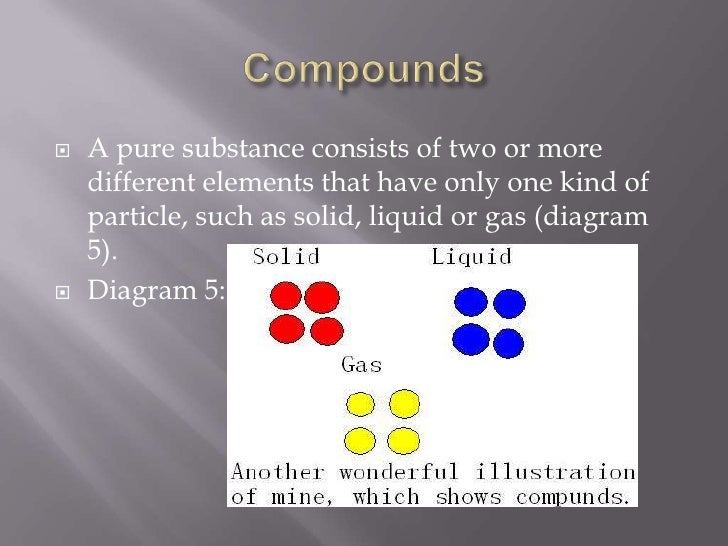 Compounds

A pure substance consists of two or more different elements that have only one kind of particle, such as solid, liquid or gas (diagram 5).

Diagram 5:

Solid

Liquid

Gas

Another wonderful illustration of mine, which shows compunds.